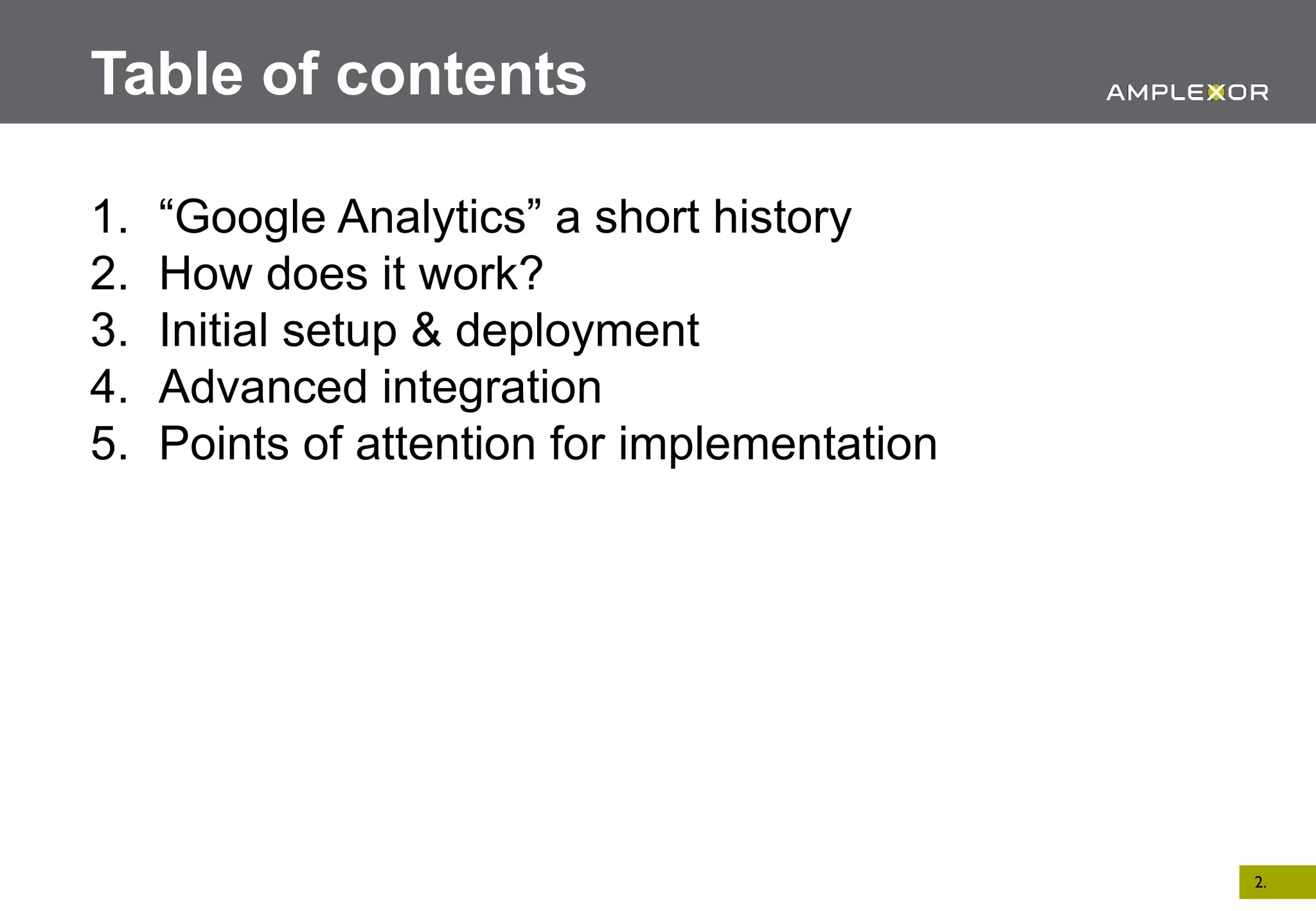 Table of contents

AMPLEXOR

1. “Google Analytics” a short history
2. How does it work?
3. Initial setup & deployment
4. Advanced integration
5. Points of attention for implementation

2.